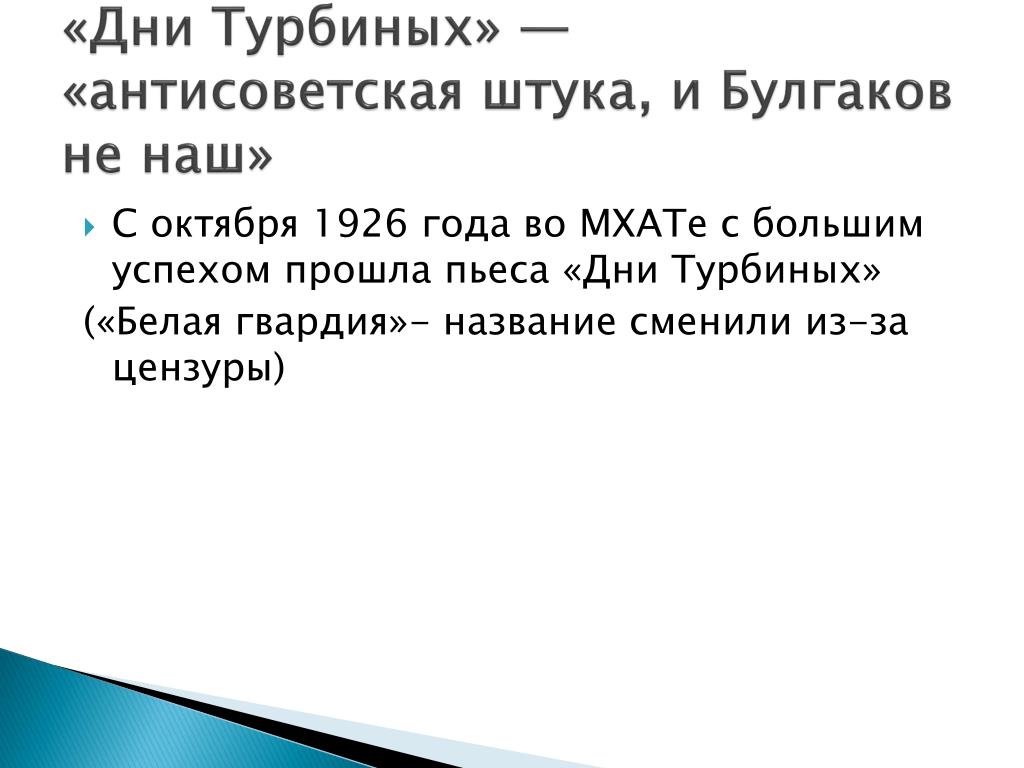 «Дни Турбиных» — «антисоветская штука, и Булгаков не наш»

С октября 1926 года во МХАТе с большим успехом прошла пьеса «Дни Турбиных»

(«Белая гвардия»- название сменили из-за цензуры)